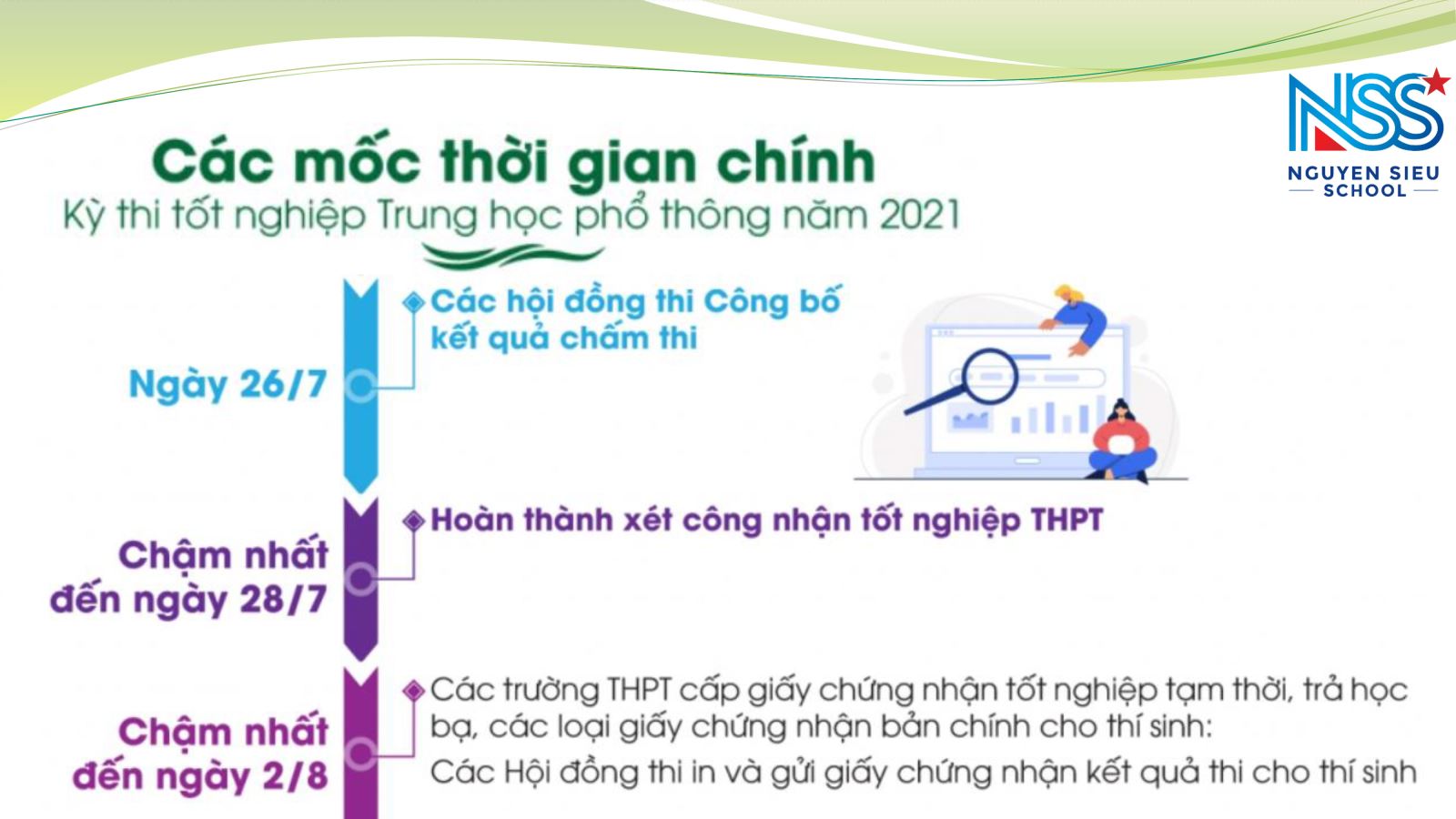 NSS
NGUYEN SIEU SCHOOL

Các mốc thời gian chính
Kỳ thi tốt nghiệp Trung học phổ thông năm 2021

Ngày 26/7
Các hội đồng thi Công bố kết quả chấm thi

Chậm nhất đến ngày 28/7
Hoàn thành xét công nhận tốt nghiệp THPT

Chậm nhất đến ngày 2/8
Các trường THPT cấp giấy chứng nhận tốt nghiệp tạm thời, trả học bạ, các loại giấy chứng nhận bản chính cho thí sinh:
Các Hội đồng thi in và gửi giấy chứng nhận kết quả thi cho thí sinh